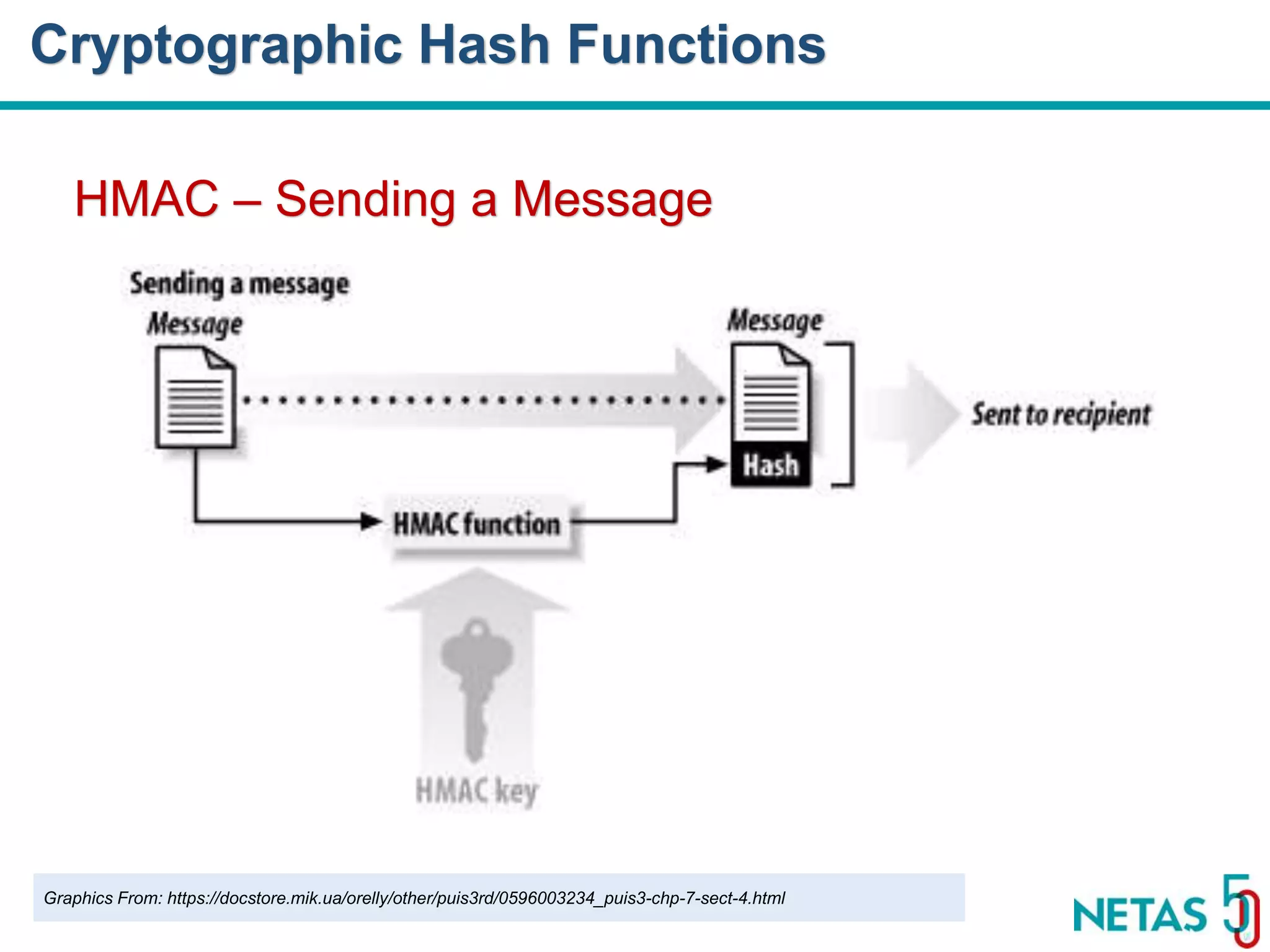 Cryptographic Hash Functions

HMAC – Sending a Message

Sending a message

Message

Message

Hash

Sent to recipient

HMAC function

HMAC key

Graphics From: https://docstore.mik.ua/orelly/other/puis3rd/0596003234_puis3-chp-7-sect-4.html

NETAS 50